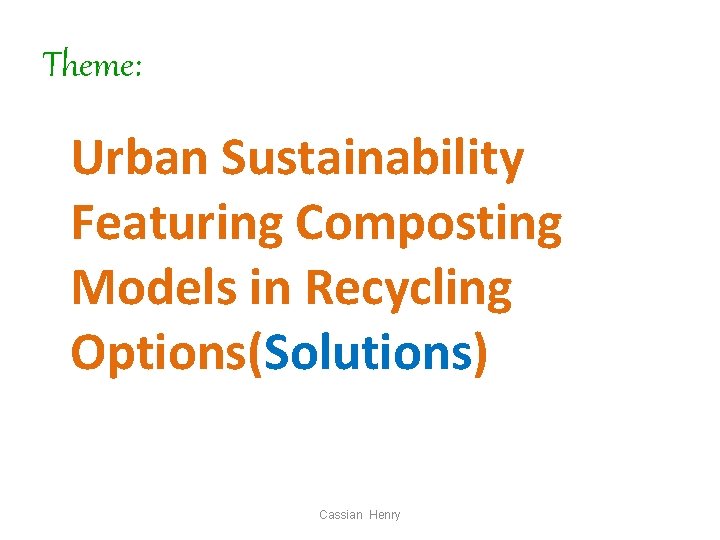 Theme:

Urban Sustainability Featuring Composting Models in Recycling Options(Solutions)

Cassian Henry